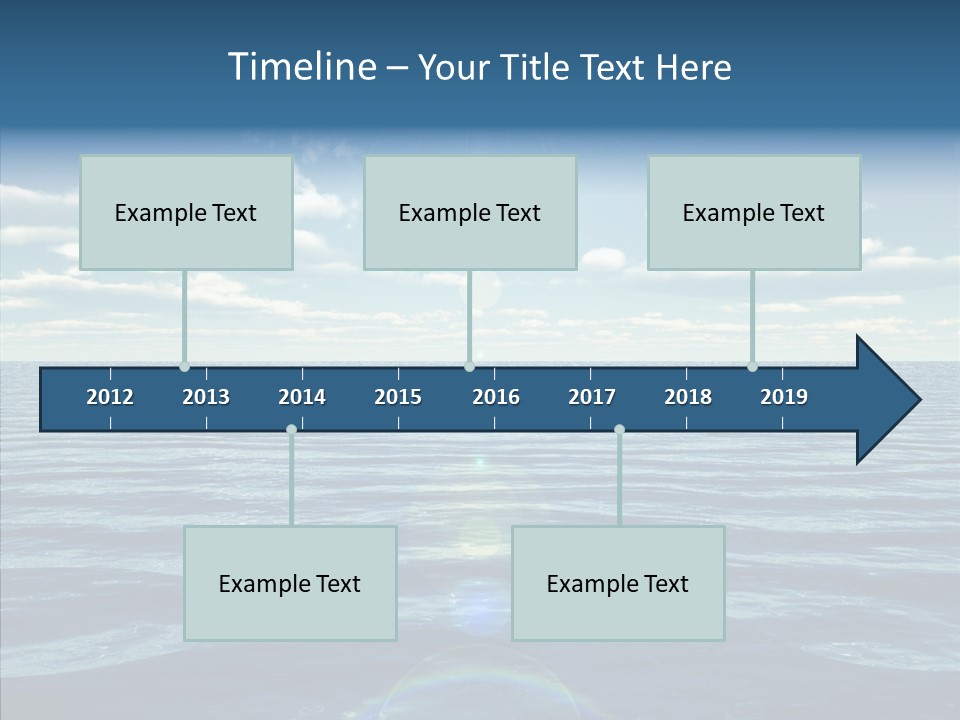 Timeline – Your Title Text Here

Example Text

Example Text

Example Text

2012 2013 2014 2015 2016 2017 2018 2019

Example Text

Example Text